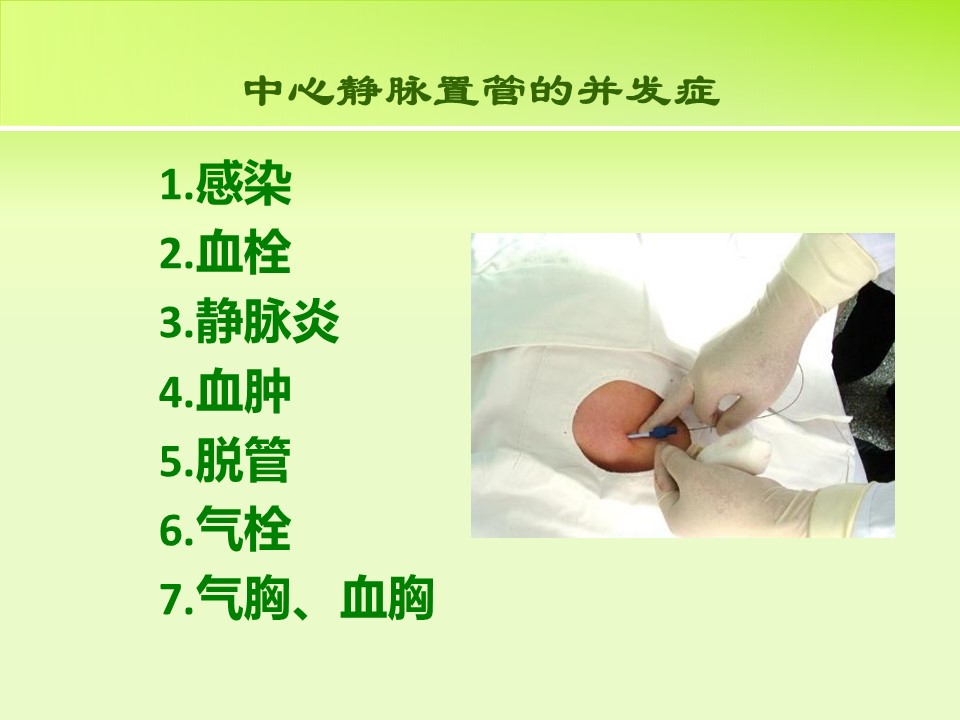 中心静脉置管的并发症

1.感染
2.血栓
3.静脉炎
4.血肿
5.脱管
6.气栓
7.气胸、血胸